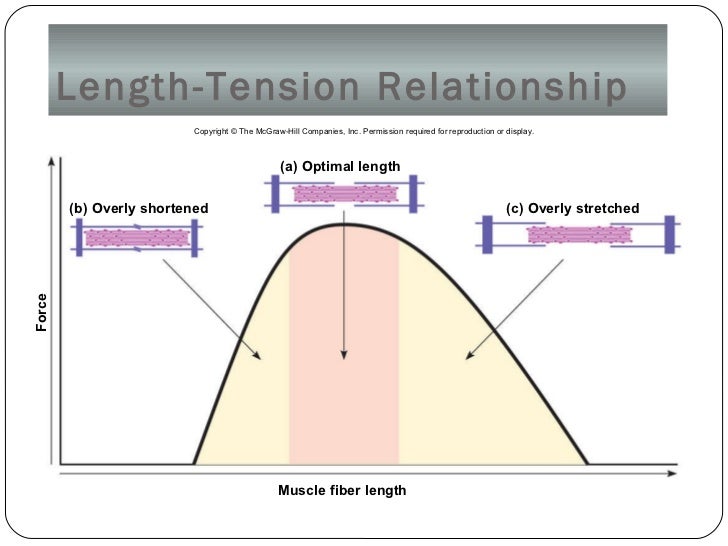 Length-Tension Relationship

Copyright © The McGraw-Hill Companies, Inc. Permission required for reproduction or display.

(a) Optimal length

(b) Overly shortened

(c) Overly stretched

Force

Muscle fiber length